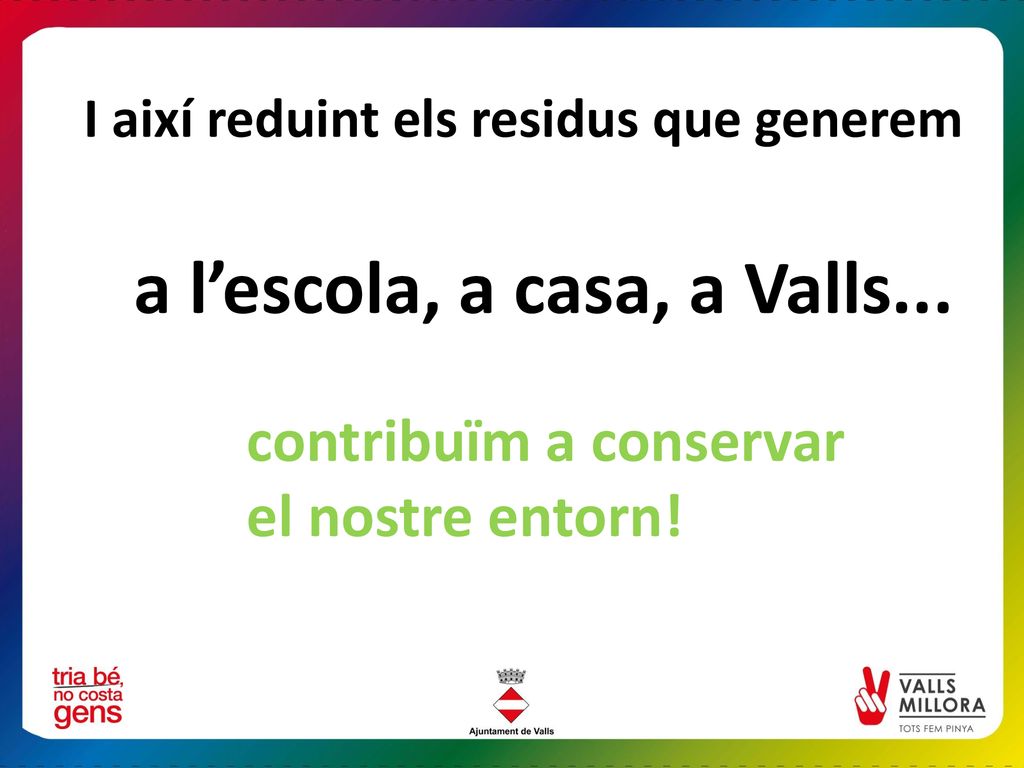 I així reduint els residus que generem

a l’escola, a casa, a Valls...

contribuïm a conservar el nostre entorn!

tria bé, no costa gens

Ajuntament de Valls

VALLS MILLORA
TOTS FEM PINYA